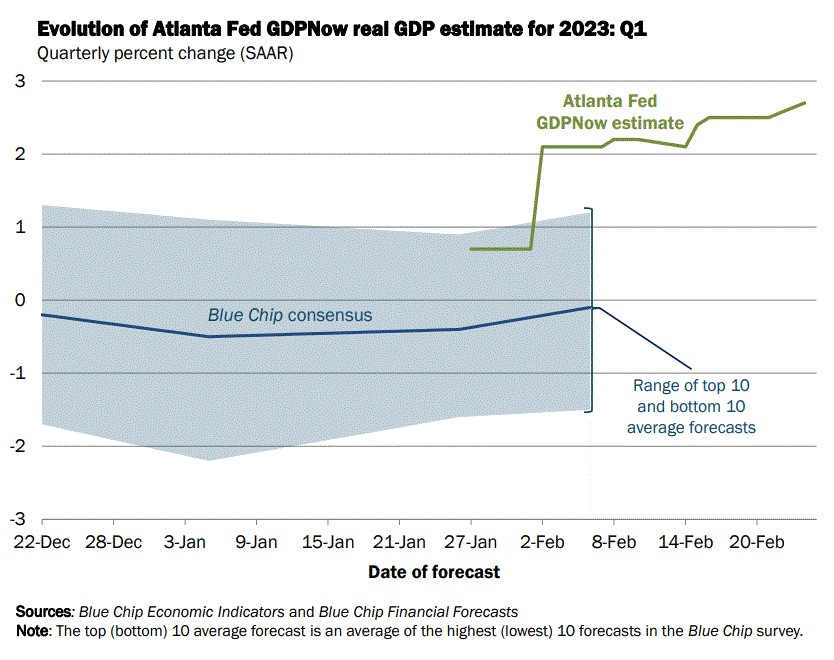 Evolution of Atlanta Fed GDPNow real GDP estimate for 2023: Q1
Quarterly percent change (SAAR)

3
2
1
0
-1
-2
-3

Atlanta Fed GDPNow estimate

Blue Chip consensus

Range of top 10 and bottom 10 average forecasts

22-Dec 28-Dec 3-Jan 9-Jan 15-Jan 21-Jan 27-Jan 2-Feb 8-Feb 14-Feb 20-Feb

Date of forecast

Sources: Blue Chip Economic Indicators and Blue Chip Financial Forecasts
Note: The top (bottom) 10 average forecast is an average of the highest (lowest) 10 forecasts in the Blue Chip survey.